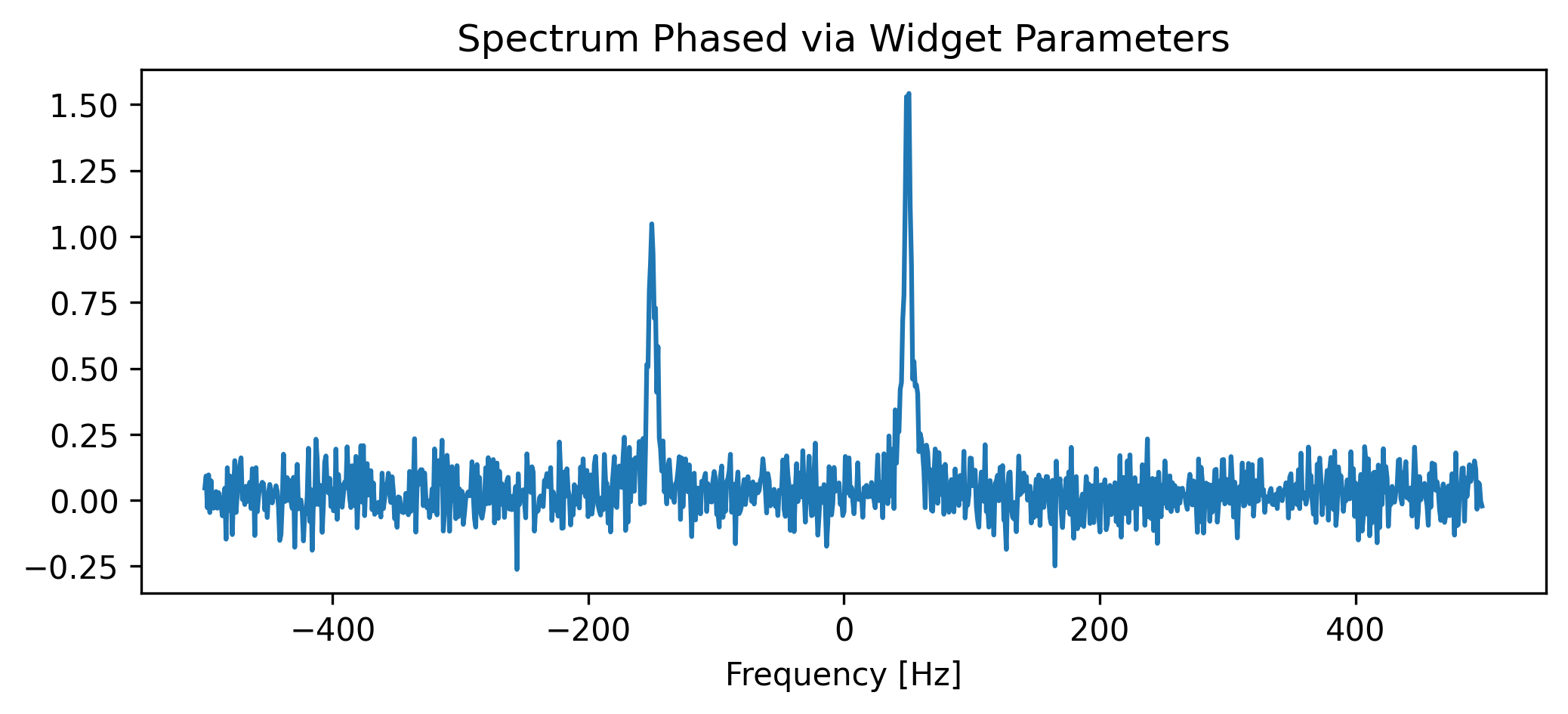 Spectrum Phased via Widget Parameters

1.50
1.25
1.00
0.75
0.50
0.25
0.00
−0.25

−400
−200
0
200
400

Frequency [Hz]